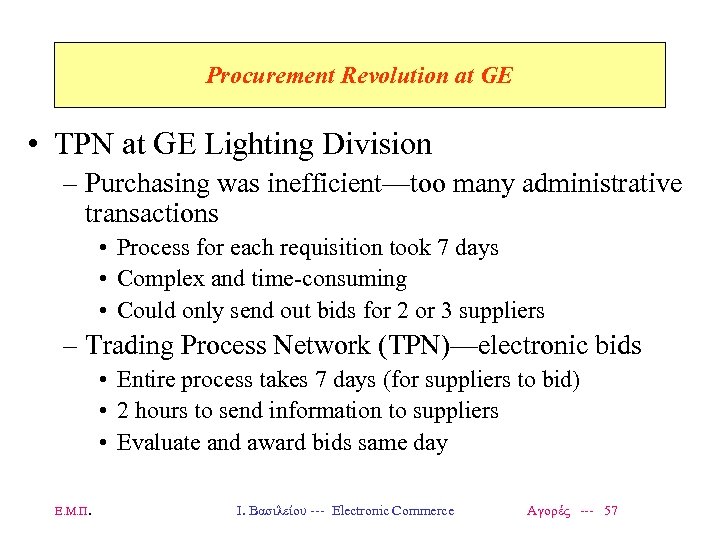 Procurement Revolution at GE

• TPN at GE Lighting Division
– Purchasing was inefficient—too many administrative transactions
• Process for each requisition took 7 days
• Complex and time-consuming
• Could only send out bids for 2 or 3 suppliers
– Trading Process Network (TPN)—electronic bids
• Entire process takes 7 days (for suppliers to bid)
• 2 hours to send information to suppliers
• Evaluate and award bids same day

Ε.Μ.Π.

Ι. Βασιλείου --- Electronic Commerce

Αγορές --- 57